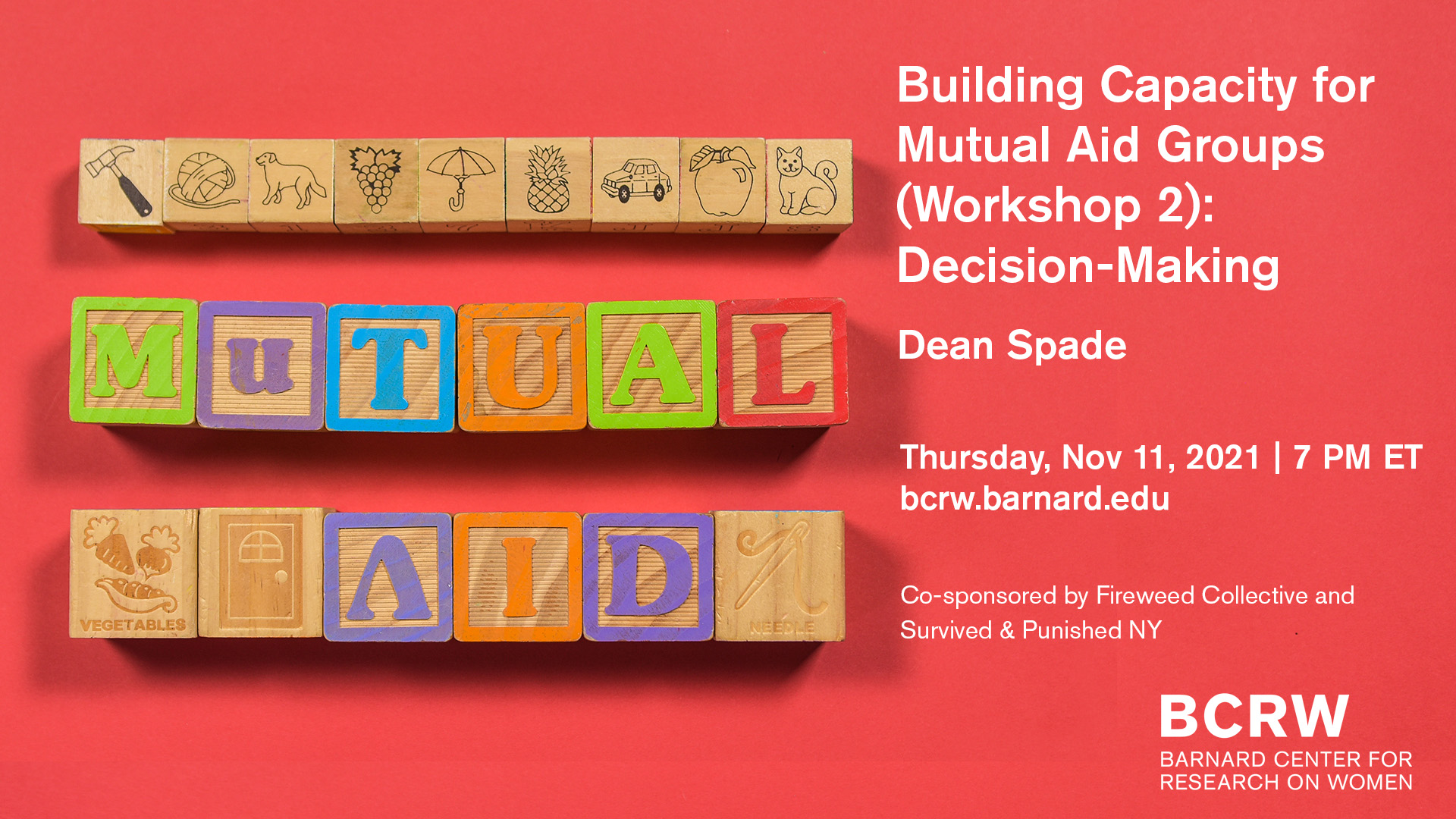 MUTUAL

VEGETABLES AID NEEDLE

Building Capacity for Mutual Aid Groups (Workshop 2): Decision-Making

Dean Spade

Thursday, Nov 11, 2021 | 7 PM ET
bcrw.barnard.edu

Co-sponsored by Fireweed Collective and Survived & Punished NY

BCRW
BARNARD CENTER FOR RESEARCH ON WOMEN